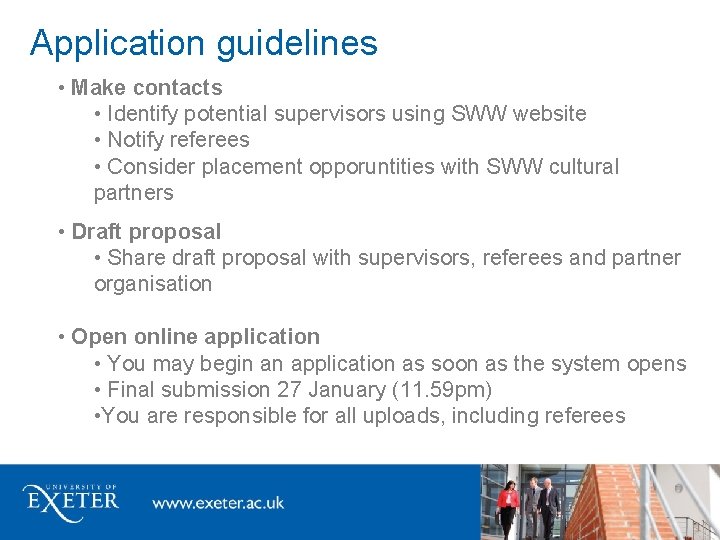 Application guidelines

• Make contacts
• Identify potential supervisors using SWW website
• Notify referees
• Consider placement opporuntities with SWW cultural partners

• Draft proposal
• Share draft proposal with supervisors, referees and partner organisation

• Open online application
• You may begin an application as soon as the system opens
• Final submission 27 January (11.59pm)
•You are responsible for all uploads, including referees

UNIVERSITY OF EXETER

www.exeter.ac.uk